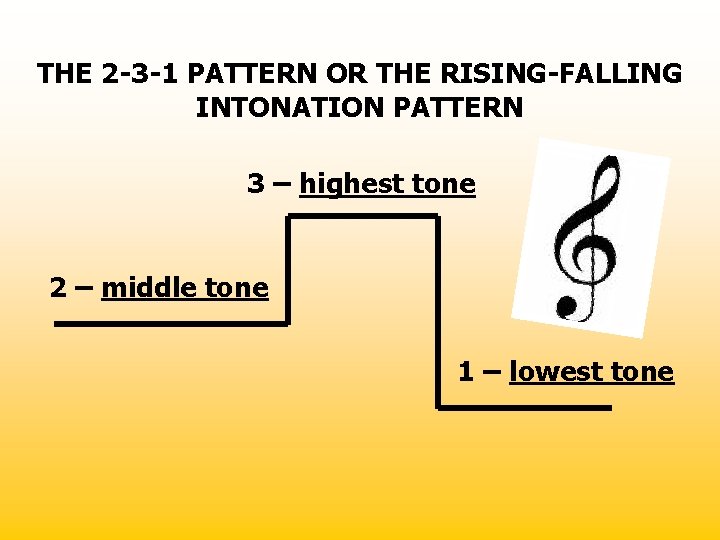 THE 2-3-1 PATTERN OR THE RISING-FALLING INTONATION PATTERN

3 – highest tone

2 – middle tone

1 – lowest tone